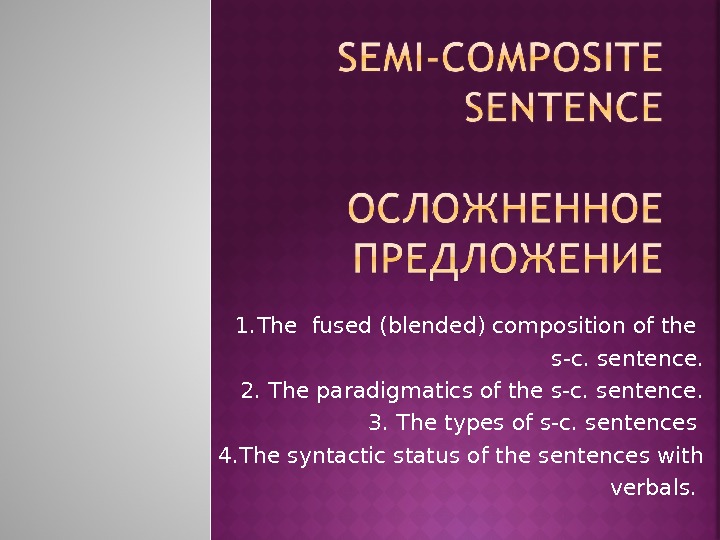 SEMI-COMPOSITE SENTENCE

ОСЛОЖНЕННОЕ ПРЕДЛОЖЕНИЕ

1.The fused (blended) composition of the s-c. sentence.
2. The paradigmatics of the s-c. sentence.
3. The types of s-c. sentences
4.The syntactic status of the sentences with verbals.